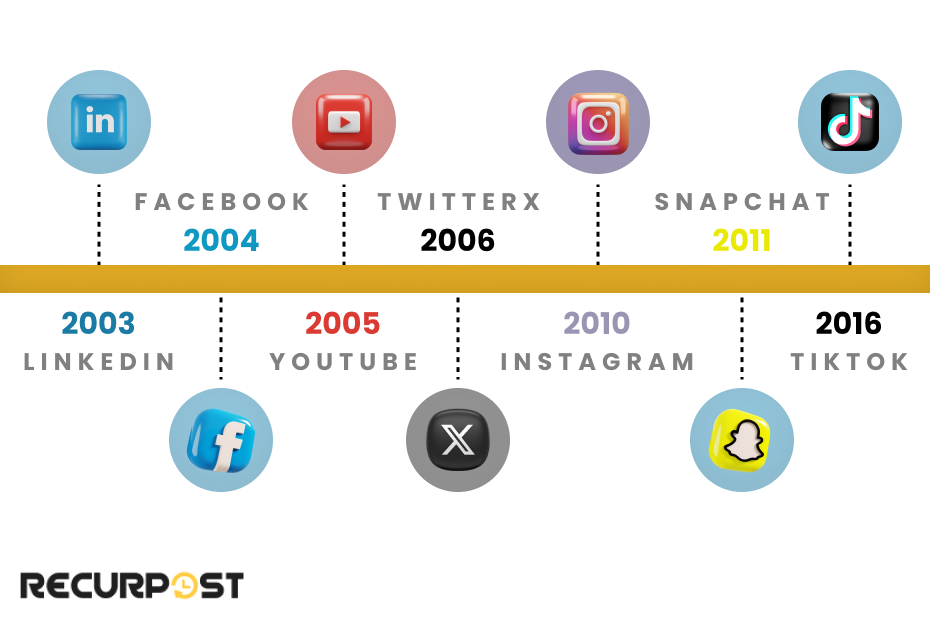 in

FACEBOOK
2004

TWITTERX
2006

SNAPCHAT
2011

2003
LINKEDIN

2005
YOUTUBE

2010
INSTAGRAM

2016
TIKTOK

f

X

RECURPOST